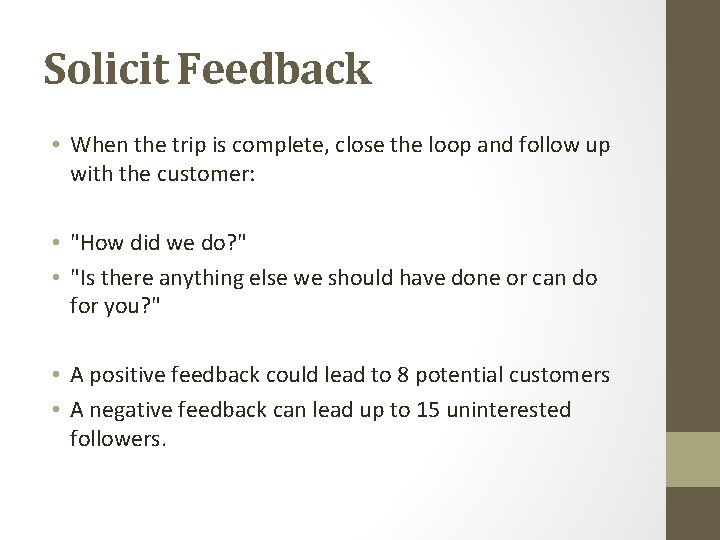 Solicit Feedback

• When the trip is complete, close the loop and follow up with the customer:

• "How did we do?"
• "Is there anything else we should have done or can do for you?"

• A positive feedback could lead to 8 potential customers
• A negative feedback can lead up to 15 uninterested followers.